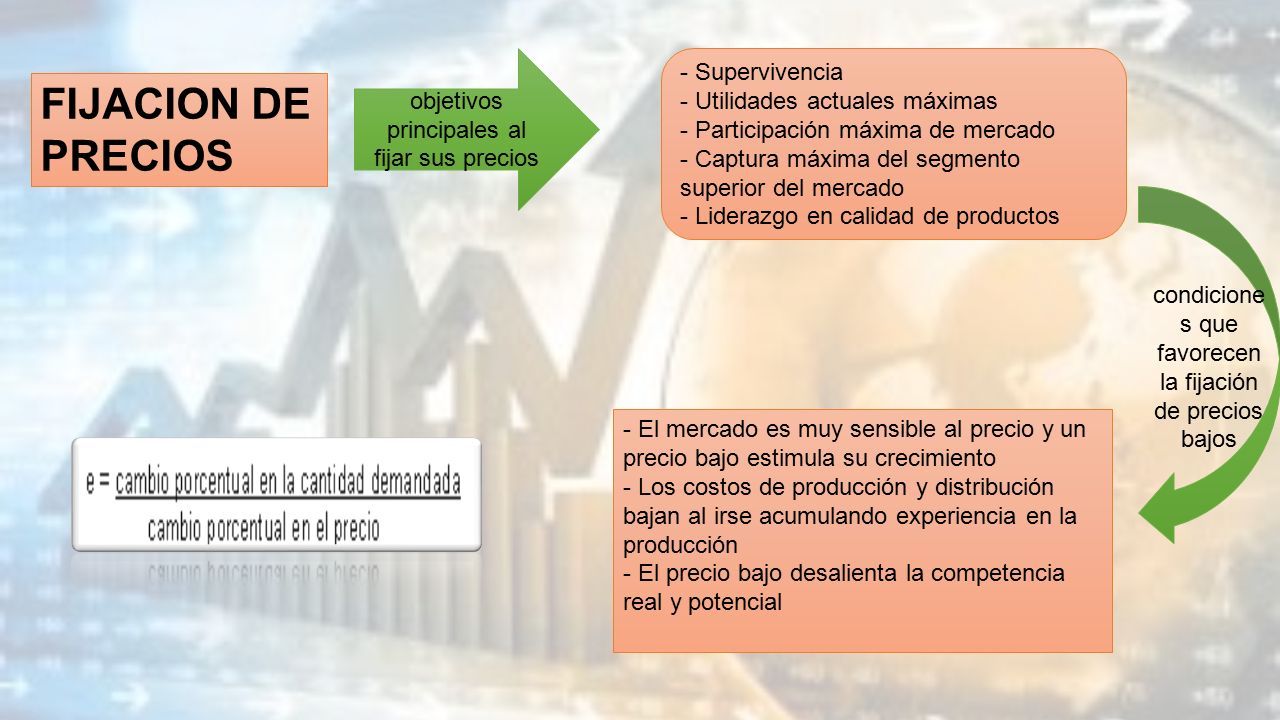 FIJACION DE PRECIOS

objetivos principales al fijar sus precios

- Supervivencia
- Utilidades actuales máximas
- Participación máxima de mercado
- Captura máxima del segmento superior del mercado
- Liderazgo en calidad de productos

condiciones que favorecen la fijación de precios bajos

- El mercado es muy sensible al precio y un precio bajo estimula su crecimiento
- Los costos de producción y distribución bajan al irse acumulando experiencia en la producción
- El precio bajo desalienta la competencia real y potencial

$e = \frac{\text{cambio porcentual en la cantidad demandada}}{\text{cambio porcentual en el precio}}$